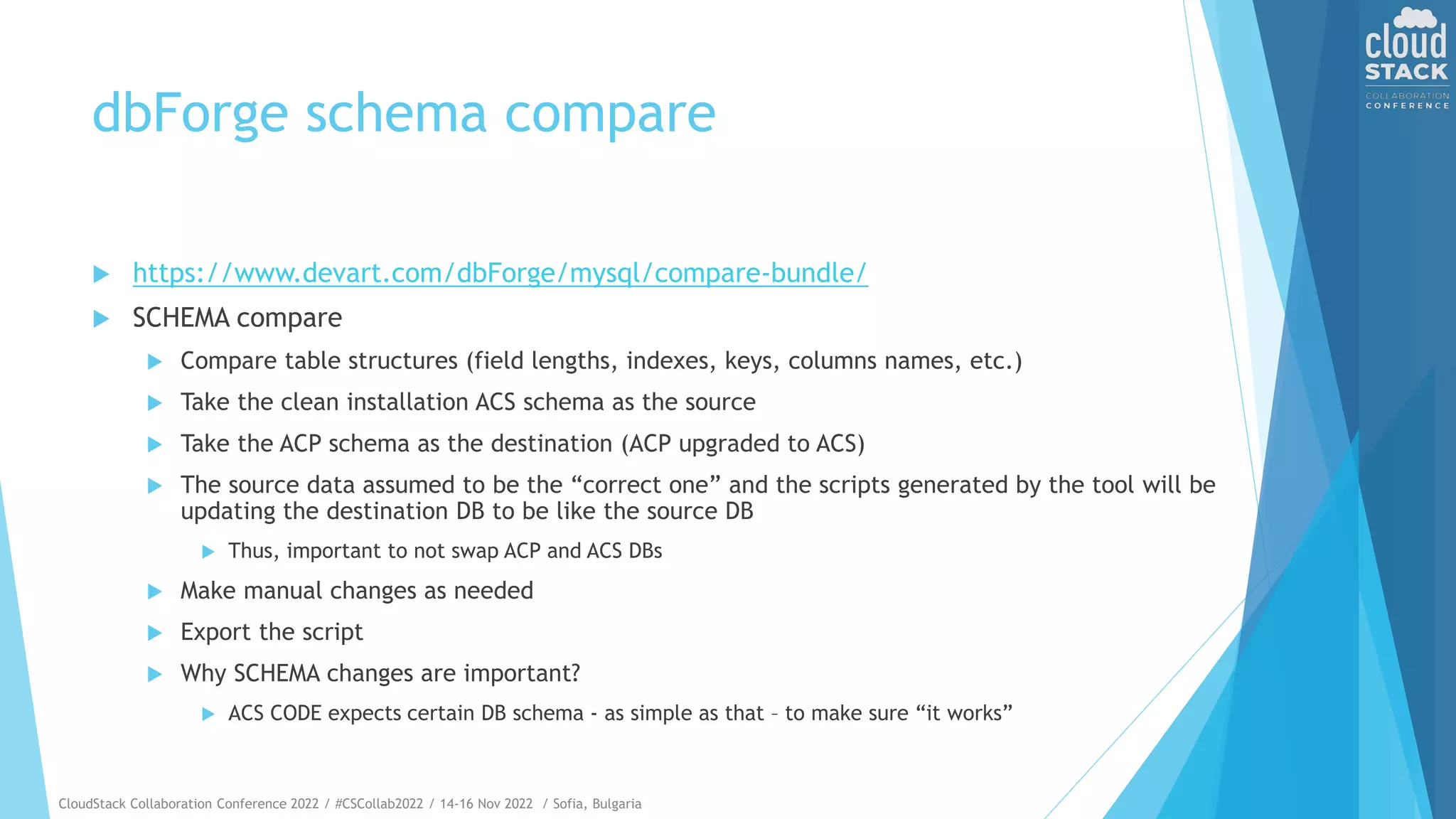 cloud STACK
COLLABORATION CONFERENCE

dbForge schema compare

https://www.devart.com/dbForge/mysql/compare-bundle/

SCHEMA compare

Compare table structures (field lengths, indexes, keys, columns names, etc.)

Take the clean installation ACS schema as the source

Take the ACP schema as the destination (ACP upgraded to ACS)

The source data assumed to be the “correct one” and the scripts generated by the tool will be updating the destination DB to be like the source DB

Thus, important to not swap ACP and ACS DBs

Make manual changes as needed

Export the script

Why SCHEMA changes are important?

ACS CODE expects certain DB schema - as simple as that – to make sure “it works”

CloudStack Collaboration Conference 2022 / #CSCollab2022 / 14-16 Nov 2022 / Sofia, Bulgaria